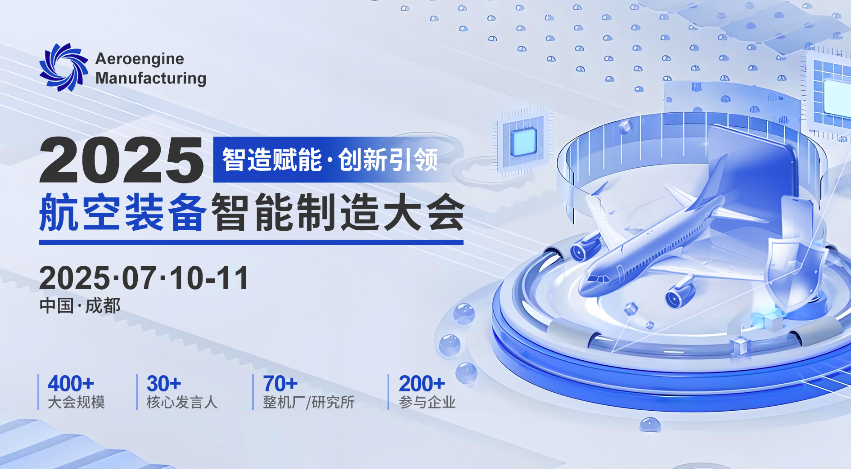 Aeroengine Manufacturing

2025 智造赋能·创新引领

航空装备智能制造大会

2025·07·10-11

中国·成都

400+
大会规模

30+
核心发言人

70+
整机厂/研究所

200+
参与企业